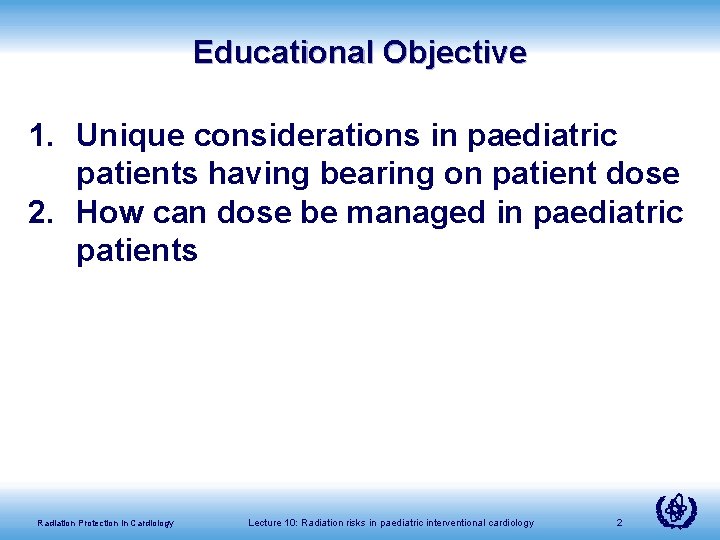 Educational Objective

1. Unique considerations in paediatric patients having bearing on patient dose
2. How can dose be managed in paediatric patients

Radiation Protection in Cardiology

Lecture 10: Radiation risks in paediatric interventional cardiology

2